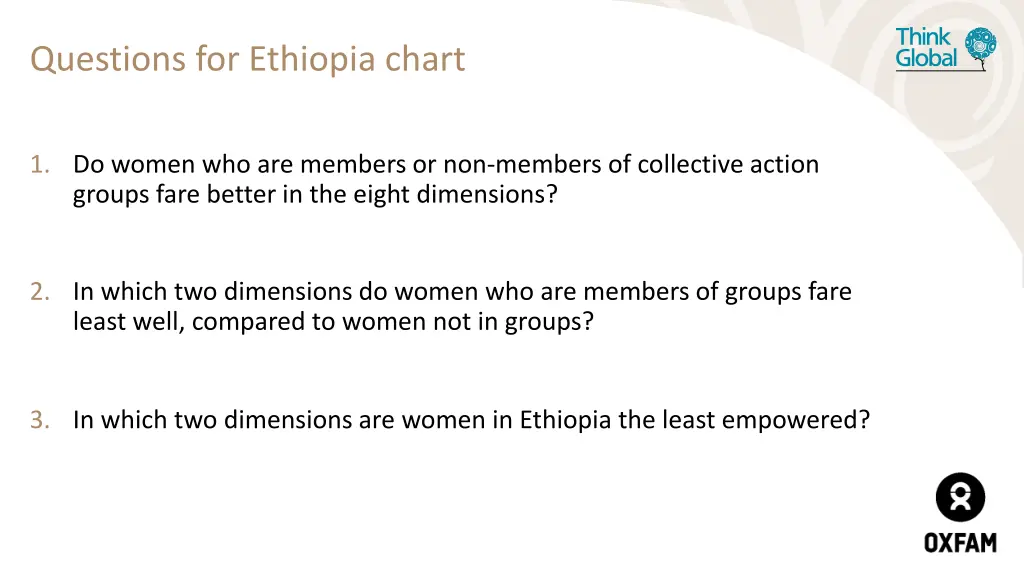 Questions for Ethiopia chart

Think Global

1. Do women who are members or non-members of collective action groups fare better in the eight dimensions?

2. In which two dimensions do women who are members of groups fare least well, compared to women not in groups?

3. In which two dimensions are women in Ethiopia the least empowered?

OXFAM